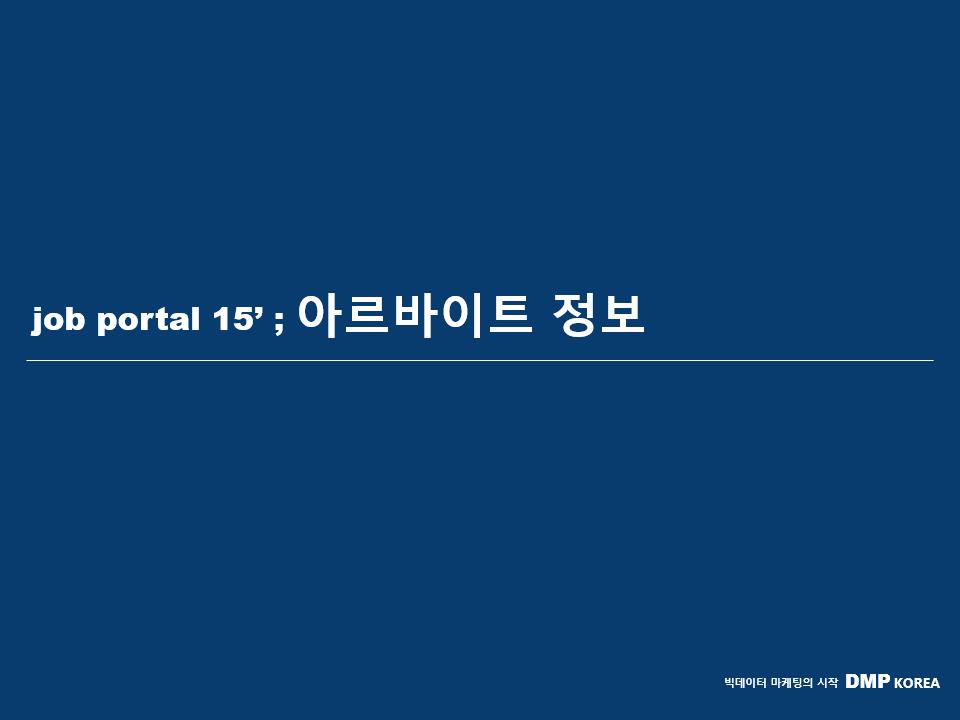 job portal 15’ ; 아르바이트 정보

빅데이터 마케팅의 시작 DMP KOREA